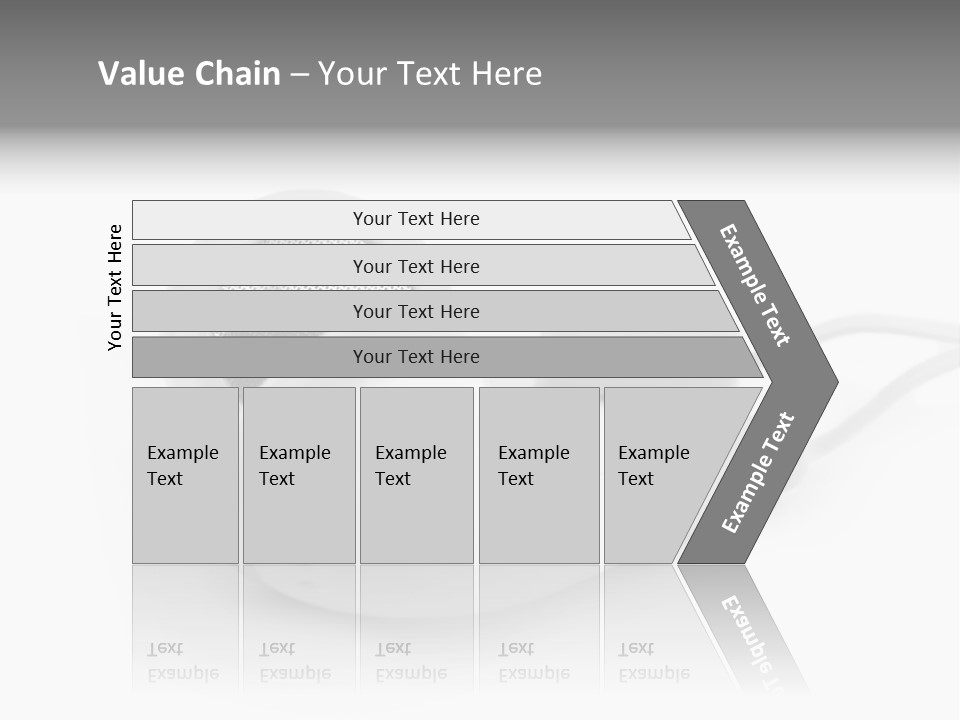 Value Chain – Your Text Here

Your Text Here

Your Text Here

Your Text Here

Your Text Here

Your Text Here

Example Text

Example Text

Example Text

Example Text

Example Text

Example Text

Example Text